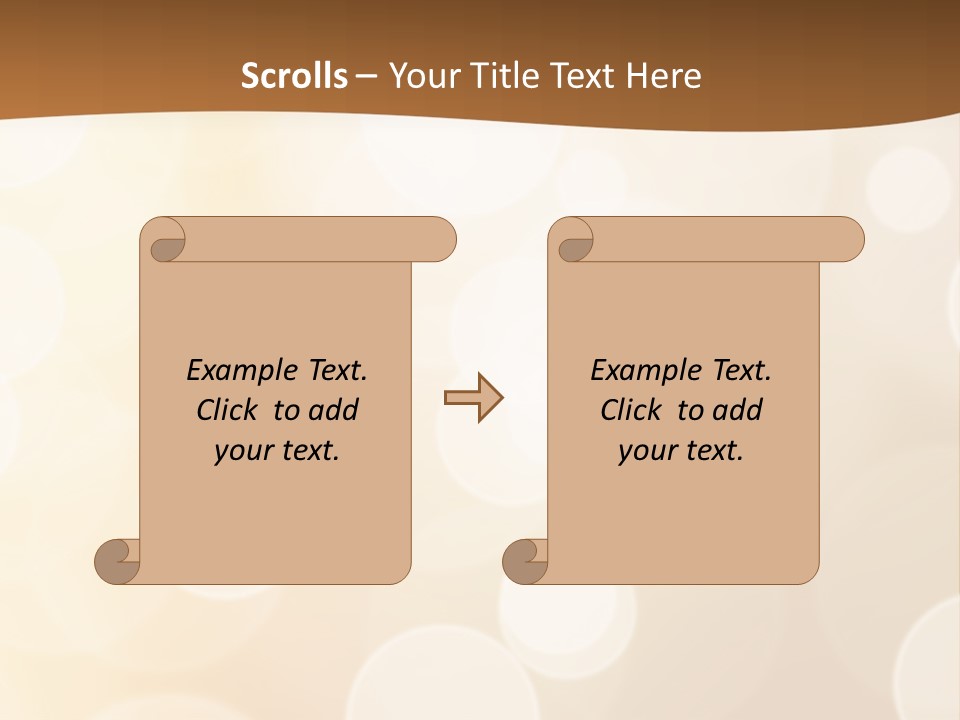 Scrolls – Your Title Text Here

Example Text. Click to add your text.

Example Text. Click to add your text.